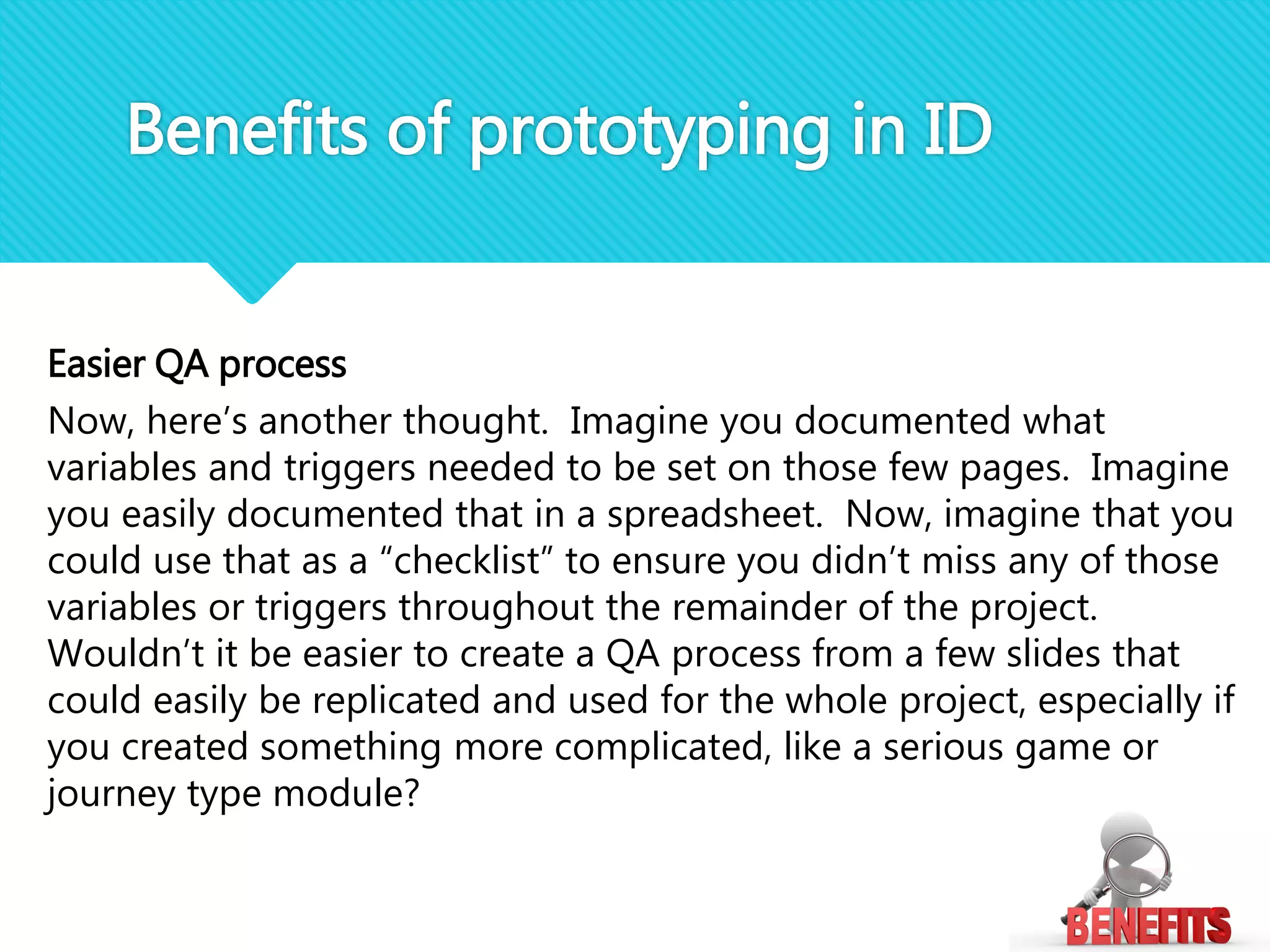 Benefits of prototyping in ID

Easier QA process

Now, here’s another thought. Imagine you documented what variables and triggers needed to be set on those few pages. Imagine you easily documented that in a spreadsheet. Now, imagine that you could use that as a “checklist” to ensure you didn’t miss any of those variables or triggers throughout the remainder of the project. Wouldn’t it be easier to create a QA process from a few slides that could easily be replicated and used for the whole project, especially if you created something more complicated, like a serious game or journey type module?

BENEFITS